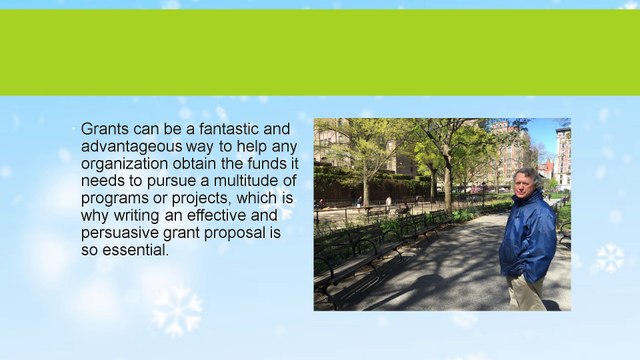 Grants can be a fantastic and advantageous way to help any organization obtain the funds it needs to pursue a multitude of programs or projects, which is why writing an effective and persuasive grant proposal is so essential.